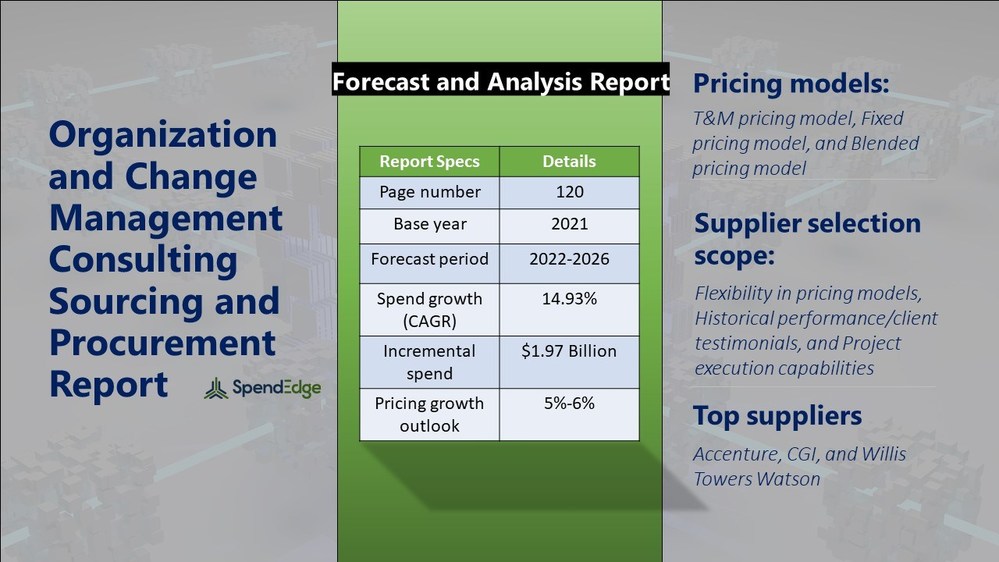 Organization and Change Management Consulting Sourcing and Procurement Report

SpendEdge

Forecast and Analysis Report

| Report Specs | Details |
|---|---|
| Page number | 120 |
| Base year | 2021 |
| Forecast period | 2022-2026 |
| Spend growth (CAGR) | 14.93% |
| Incremental spend | \$1.97 Billion |
| Pricing growth outlook | 5%-6% |

Pricing models:

T&M pricing model, Fixed pricing model, and Blended pricing model

Supplier selection scope:

Flexibility in pricing models, Historical performance/client testimonials, and Project execution capabilities

Top suppliers

Accenture, CGI, and Willis Towers Watson